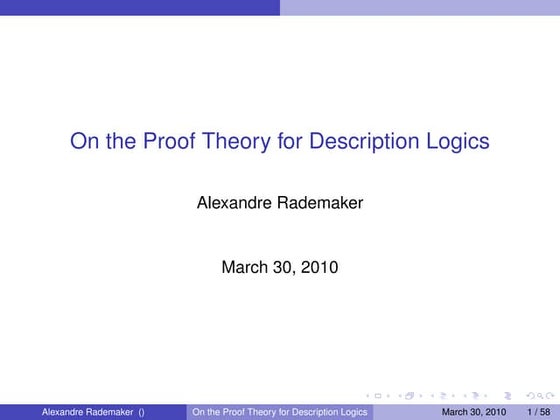 On the Proof Theory for Description Logics

Alexandre Rademaker

March 30, 2010

Alexandre Rademaker () On the Proof Theory for Description Logics March 30, 2010 1 / 58